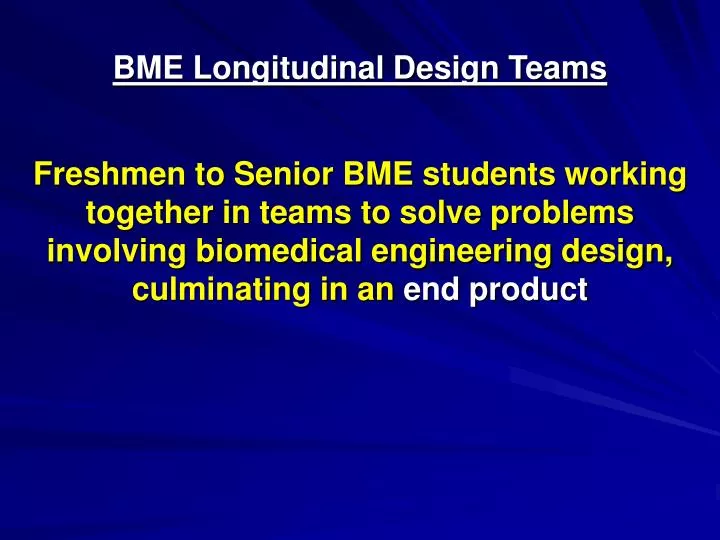 BME Longitudinal Design Teams

Freshmen to Senior BME students working together in teams to solve problems involving biomedical engineering design, culminating in an end product